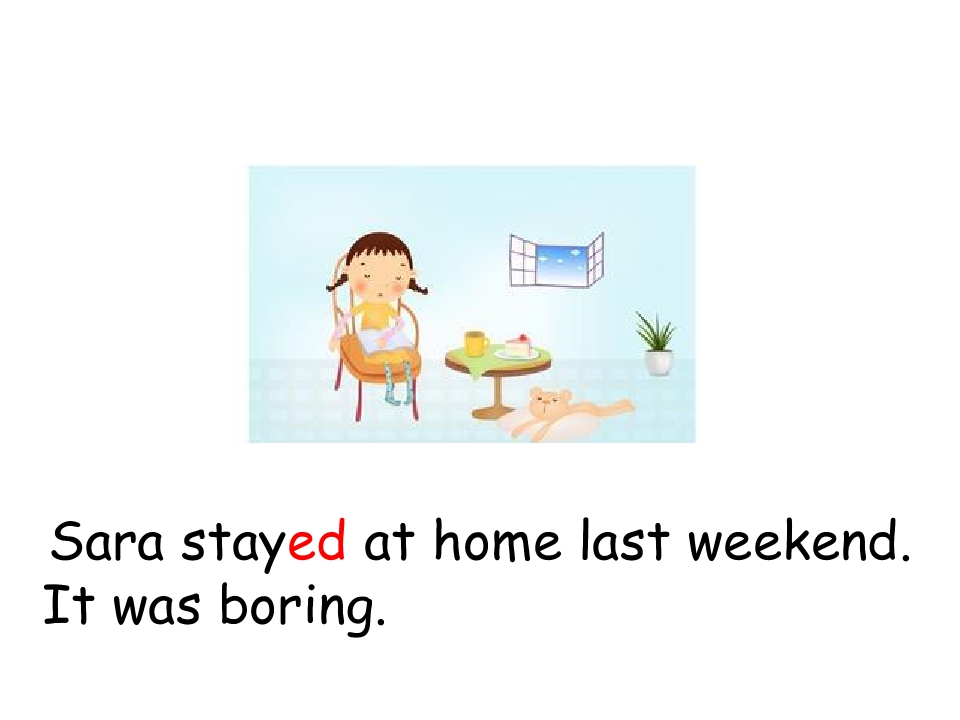 Sara stayed at home last weekend.
It was boring.